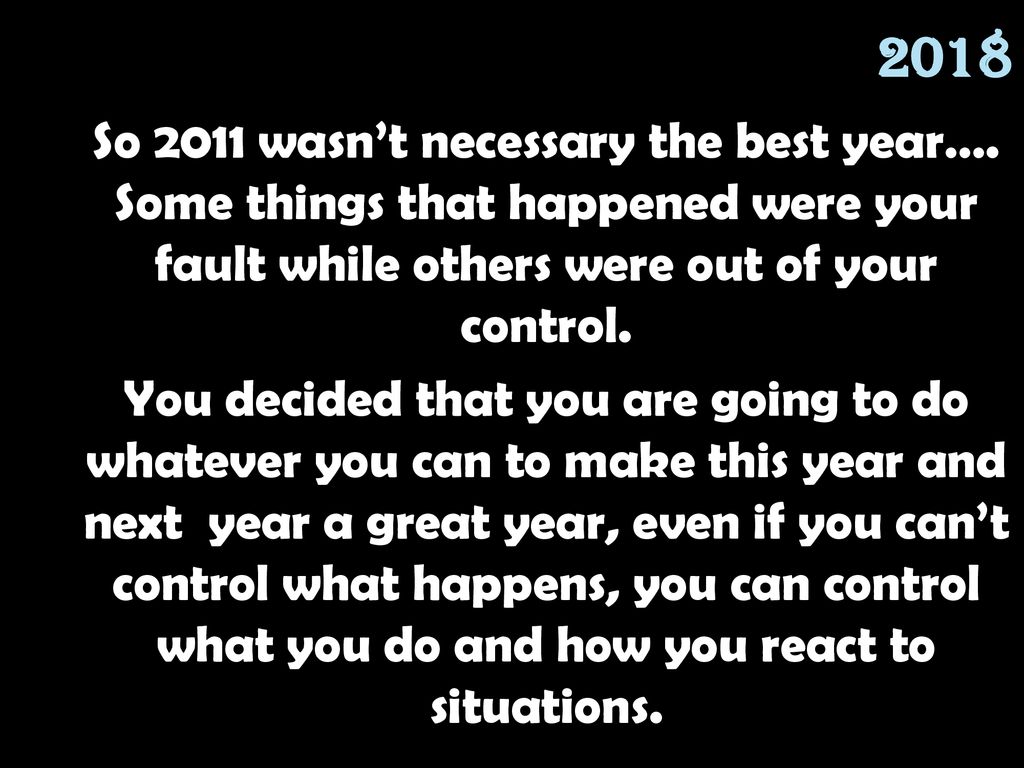 2018

So 2011 wasn’t necessary the best year…. Some things that happened were your fault while others were out of your control.

You decided that you are going to do whatever you can to make this year and next year a great year, even if you can’t control what happens, you can control what you do and how you react to situations.